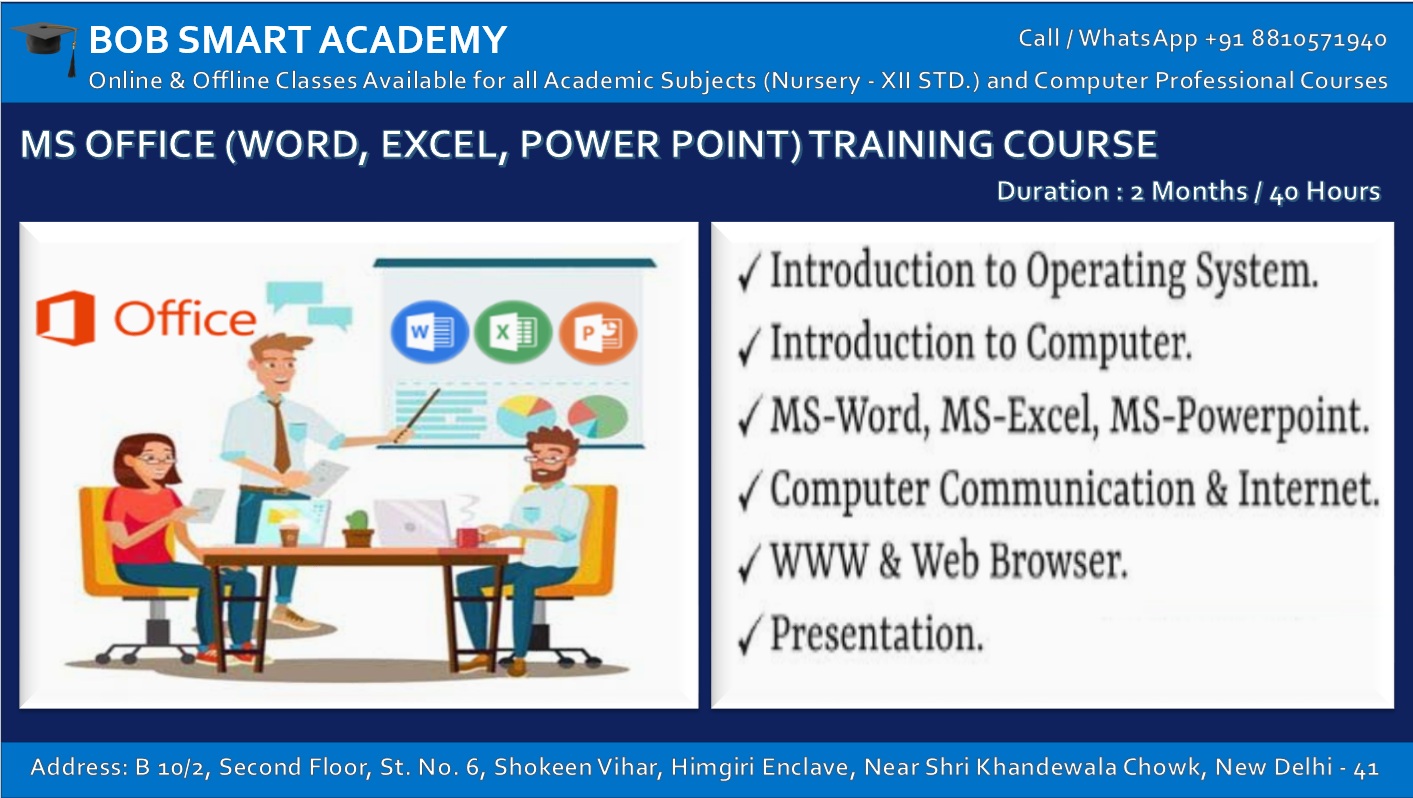 BOB SMART ACADEMY

Call / WhatsApp +91 8810571940

Online & Offline Classes Available for all Academic Subjects (Nursery - XII STD.) and Computer Professional Courses

MS OFFICE (WORD, EXCEL, POWER POINT) TRAINING COURSE

Duration : 2 Months / 40 Hours

Office

W X P

✓ Introduction to Operating System.
✓ Introduction to Computer.
✓ MS-Word, MS-Excel, MS-Powerpoint.
✓ Computer Communication & Internet.
✓ WWW & Web Browser.
✓ Presentation.

Address: B 10/2, Second Floor, St. No. 6, Shokeen Vihar, Himgiri Enclave, Near Shri Khandewala Chowk, New Delhi - 41